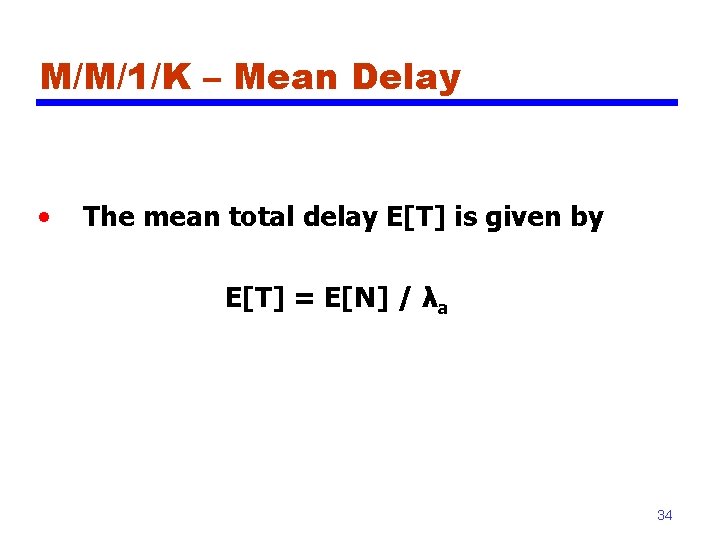 M/M/1/K – Mean Delay

• The mean total delay E[T] is given by

$E[T] = E[N] / \lambda_a$

34